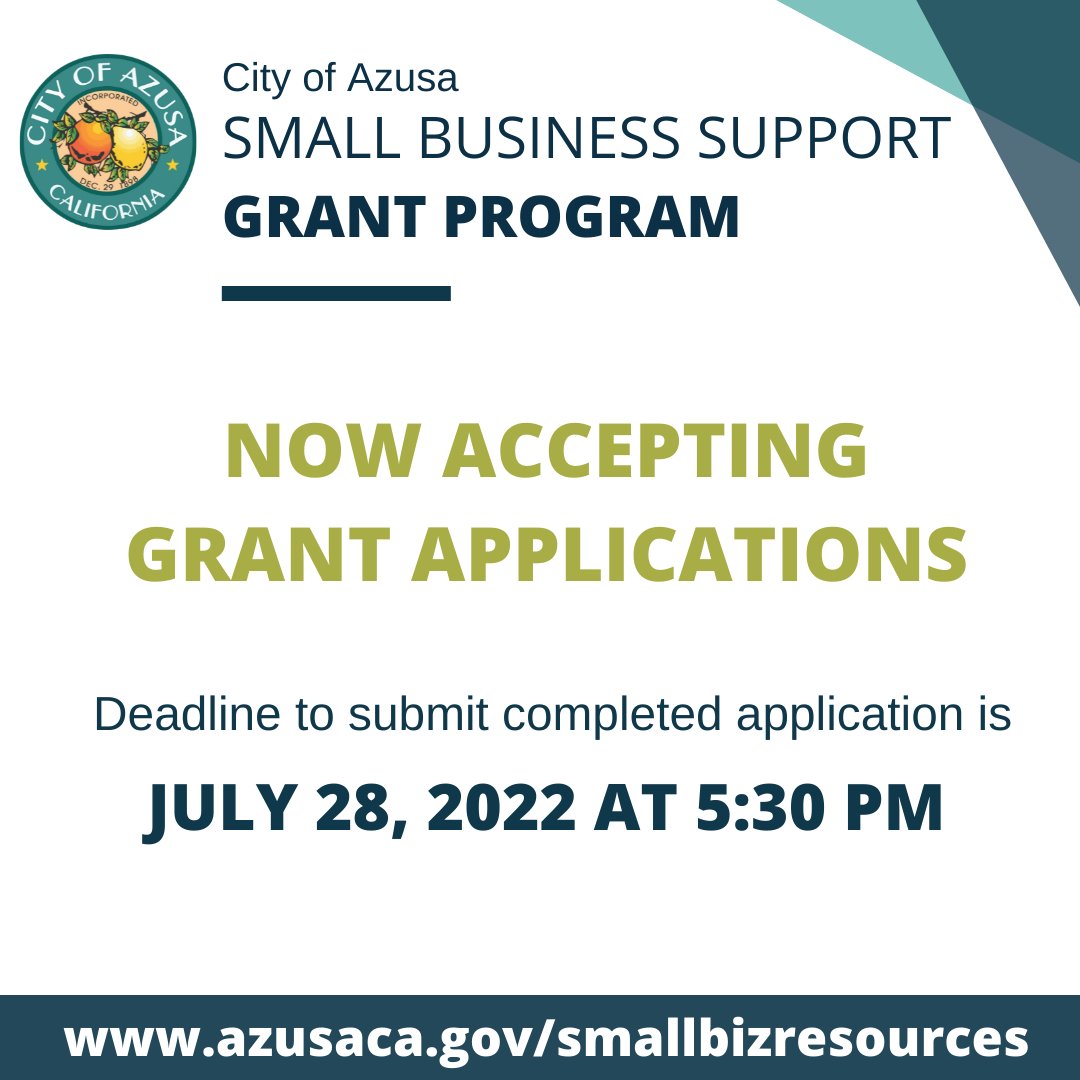 CITY OF AZUSA
INCORPORATED
DEC. 29 1898
CALIFORNIA

City of Azusa
SMALL BUSINESS SUPPORT
GRANT PROGRAM

NOW ACCEPTING
GRANT APPLICATIONS

Deadline to submit completed application is

JULY 28, 2022 AT 5:30 PM

www.azusaca.gov/smallbizresources